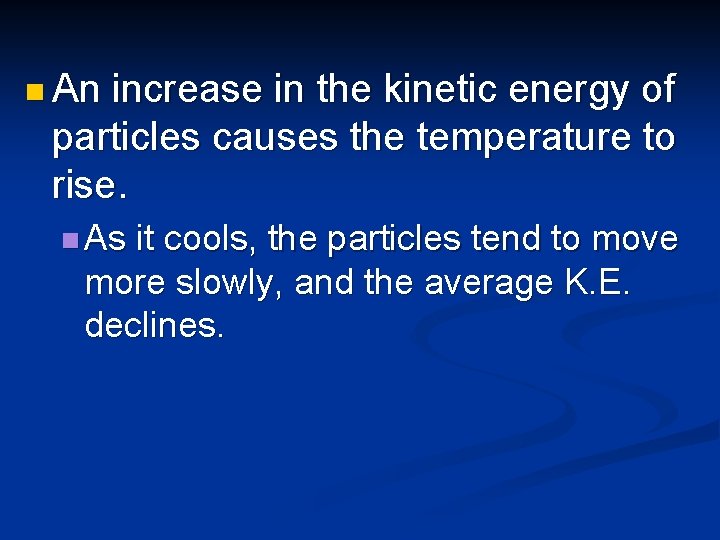 An increase in the kinetic energy of particles causes the temperature to rise.

As it cools, the particles tend to move more slowly, and the average K.E. declines.